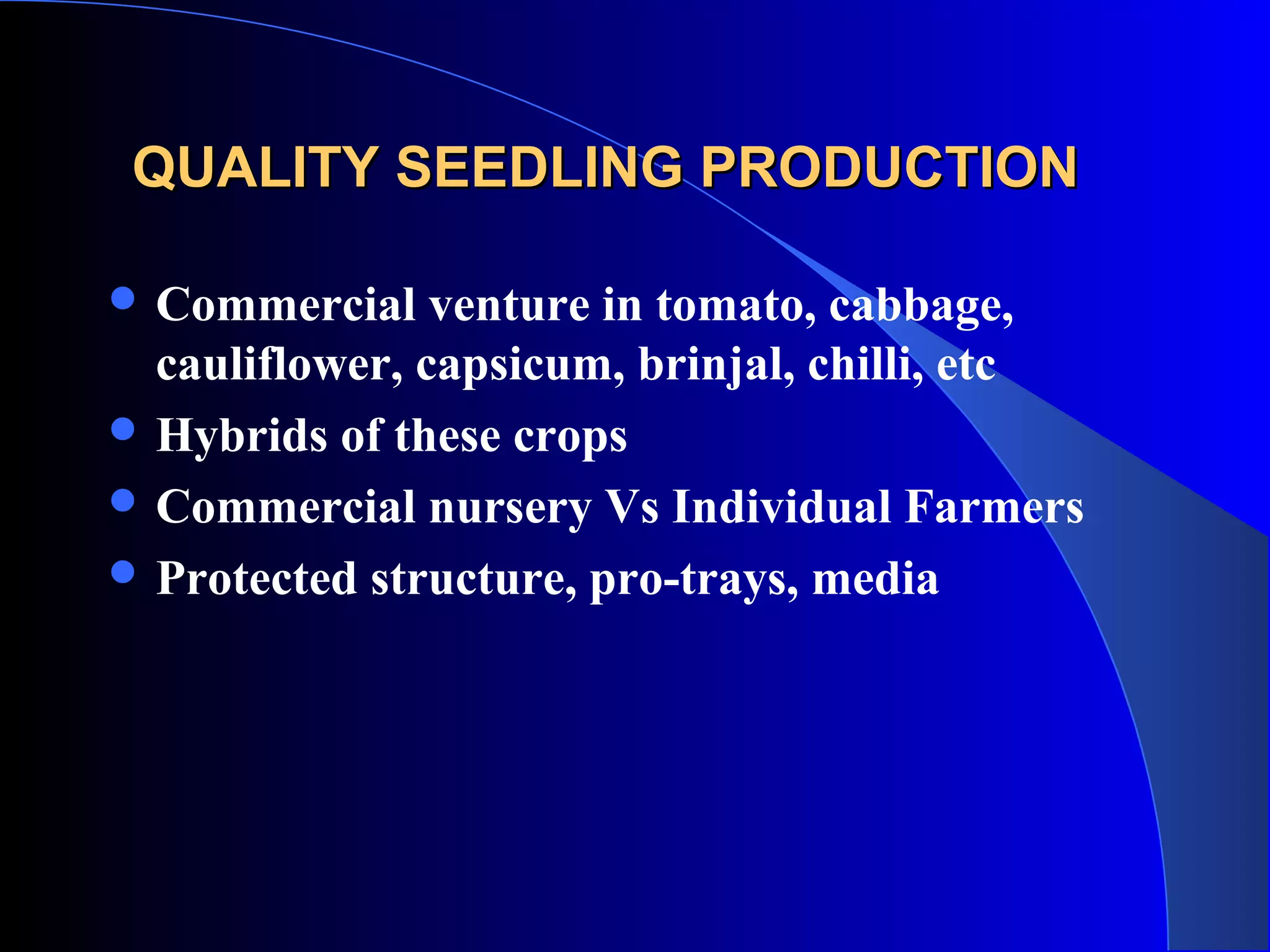 QUALITY SEEDLING PRODUCTION

- Commercial venture in tomato, cabbage, cauliflower, capsicum, brinjal, chilli, etc
- Hybrids of these crops
- Commercial nursery Vs Individual Farmers
- Protected structure, pro-trays, media